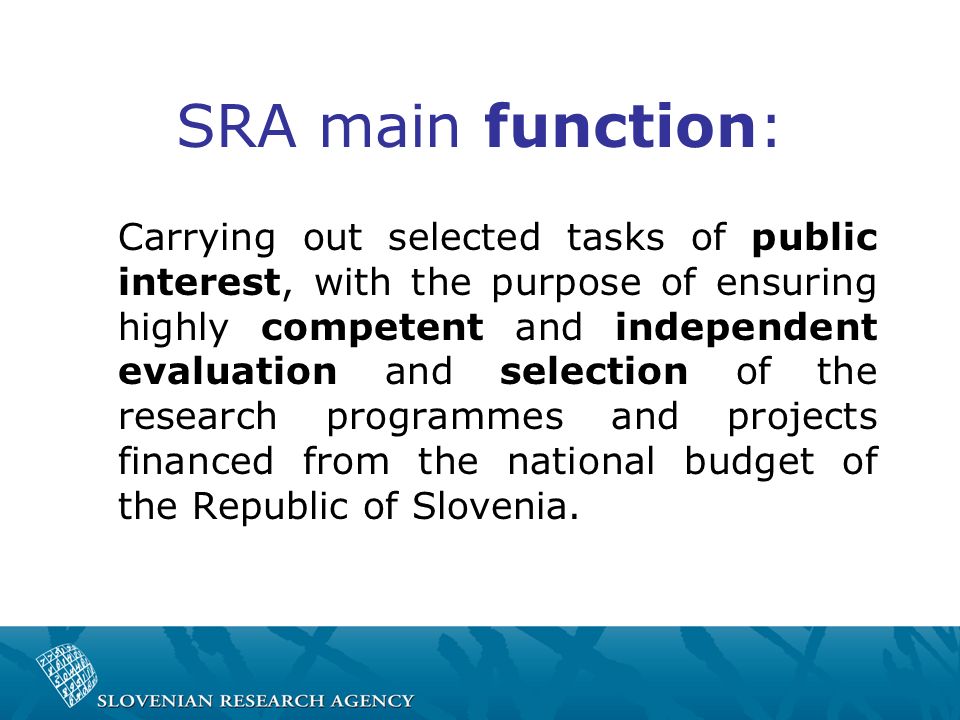 SRA main function:

Carrying out selected tasks of public interest, with the purpose of ensuring highly competent and independent evaluation and selection of the research programmes and projects financed from the national budget of the Republic of Slovenia.

SLOVENIAN RESEARCH AGENCY